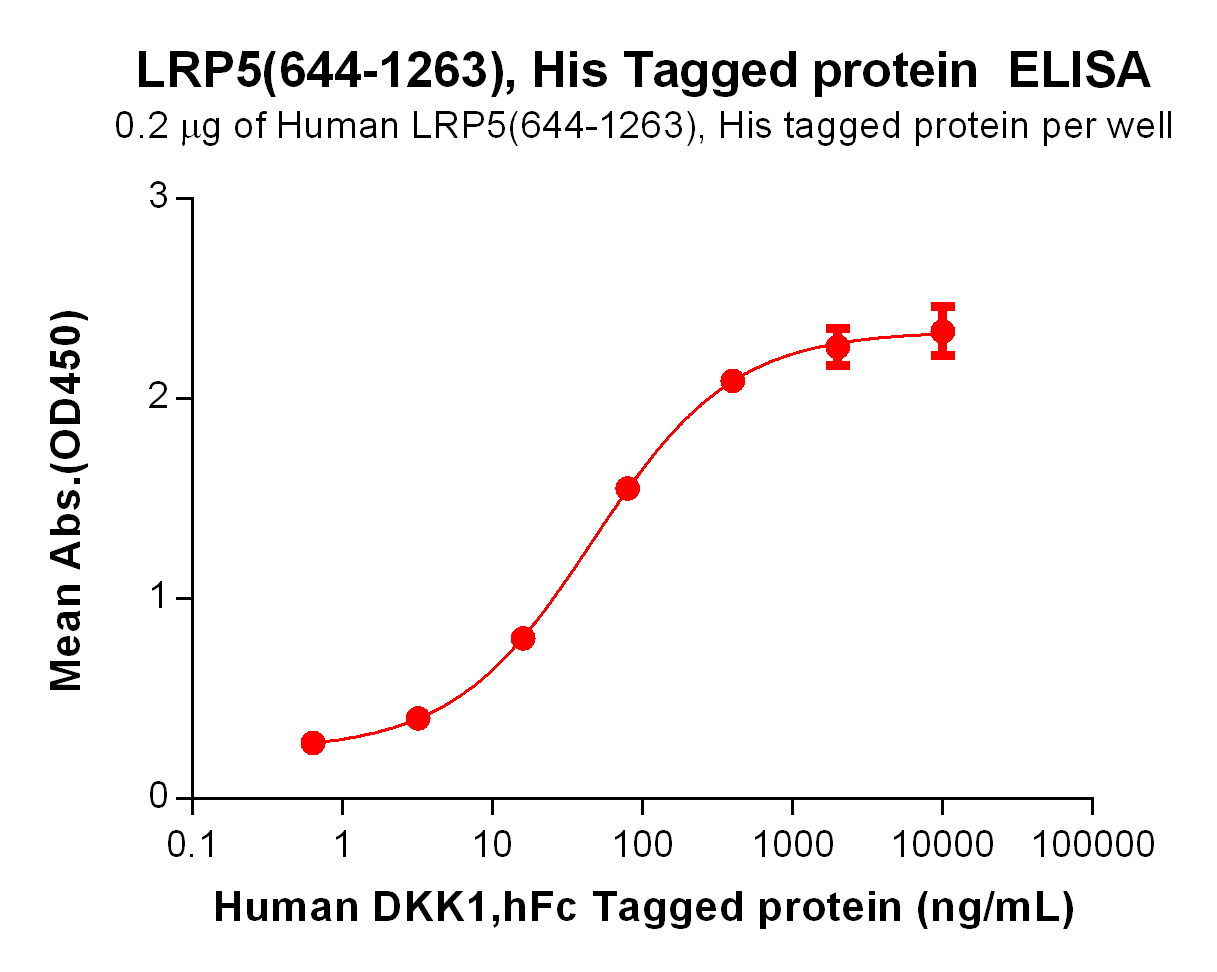 LRP5(644-1263), His Tagged protein ELISA
0.2 μg of Human LRP5(644-1263), His tagged protein per well

Mean Abs.(OD450)

3
2
1
0

0.1 1 10 100 1000 10000 100000

Human DKK1,hFc Tagged protein (ng/mL)